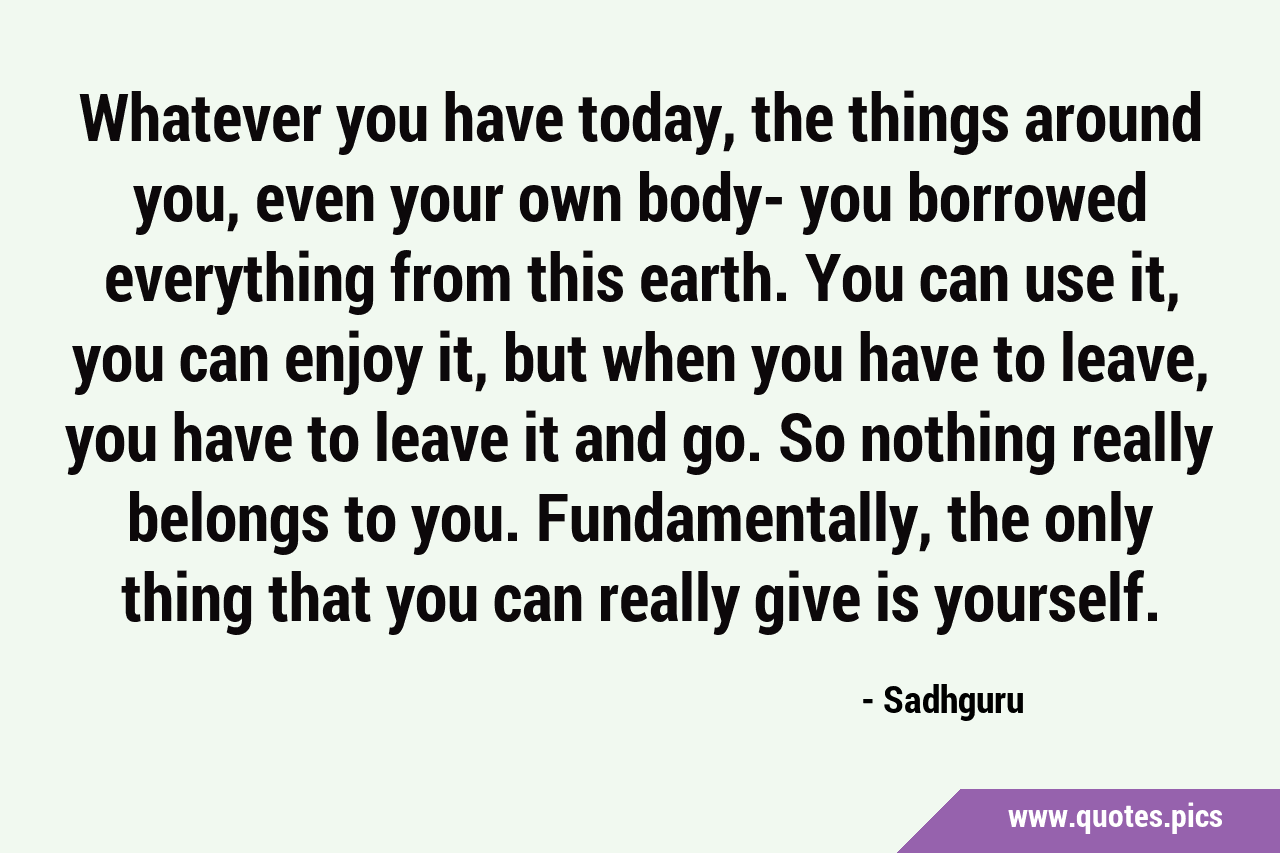 Whatever you have today, the things around you, even your own body- you borrowed everything from this earth. You can use it, you can enjoy it, but when you have to leave, you have to leave it and go. So nothing really belongs to you. Fundamentally, the only thing that you can really give is yourself.

- Sadhguru

www.quotes.pics